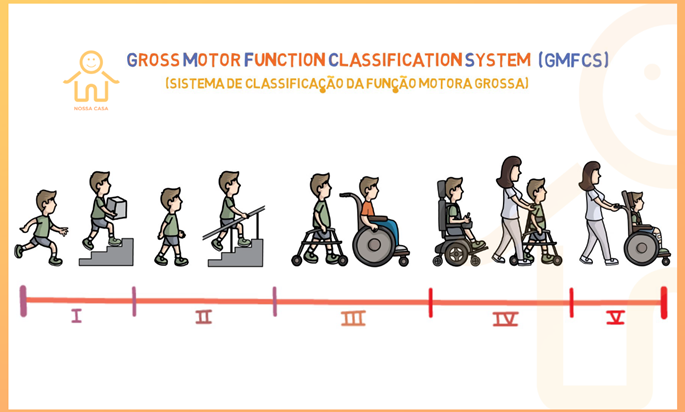 NOSSA CASA

GROSS MOTOR FUNCTION CLASSIFICATION SYSTEM (GMFCS)
(SISTEMA DE CLASSIFICAÇÃO DA FUNÇÃO MOTORA GROSSA)

I
II
III
IV
V